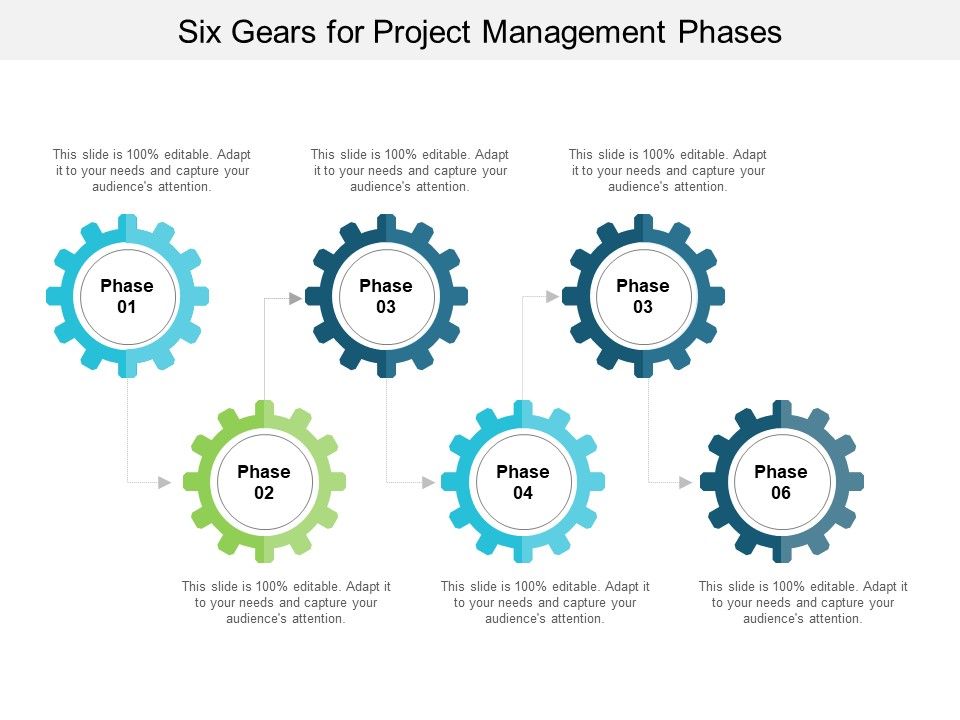 Six Gears for Project Management Phases

This slide is 100% editable. Adapt it to your needs and capture your audience's attention.

This slide is 100% editable. Adapt it to your needs and capture your audience's attention.

This slide is 100% editable. Adapt it to your needs and capture your audience's attention.

Phase 01

Phase 03

Phase 03

Phase 02

Phase 04

Phase 06

This slide is 100% editable. Adapt it to your needs and capture your audience's attention.

This slide is 100% editable. Adapt it to your needs and capture your audience's attention.

This slide is 100% editable. Adapt it to your needs and capture your audience's attention.